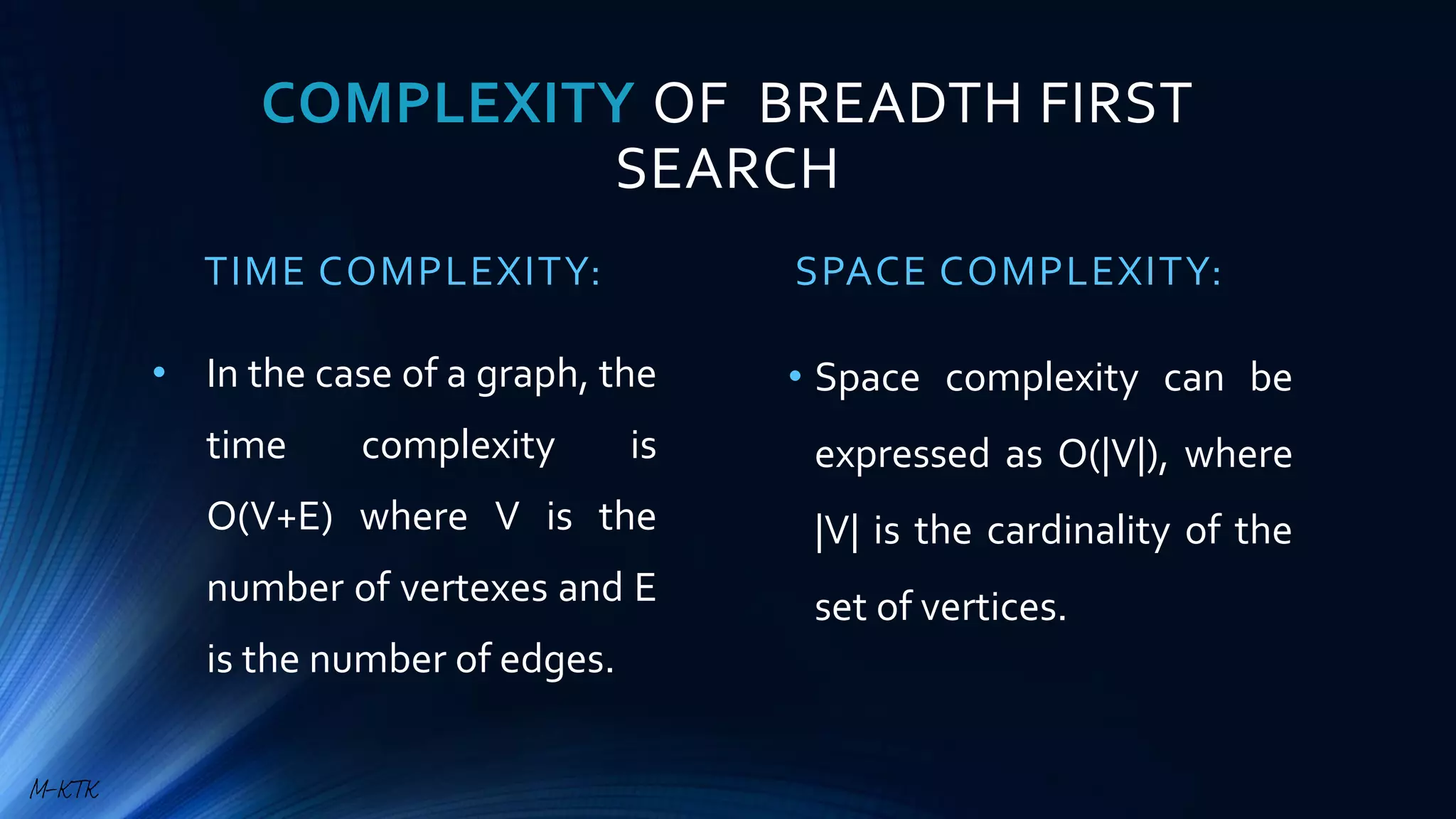 COMPLEXITY OF BREADTH FIRST SEARCH

TIME COMPLEXITY:

• In the case of a graph, the time complexity is O(V+E) where V is the number of vertexes and E is the number of edges.

SPACE COMPLEXITY:

• Space complexity can be expressed as O(|V|), where |V| is the cardinality of the set of vertices.

M-KTK